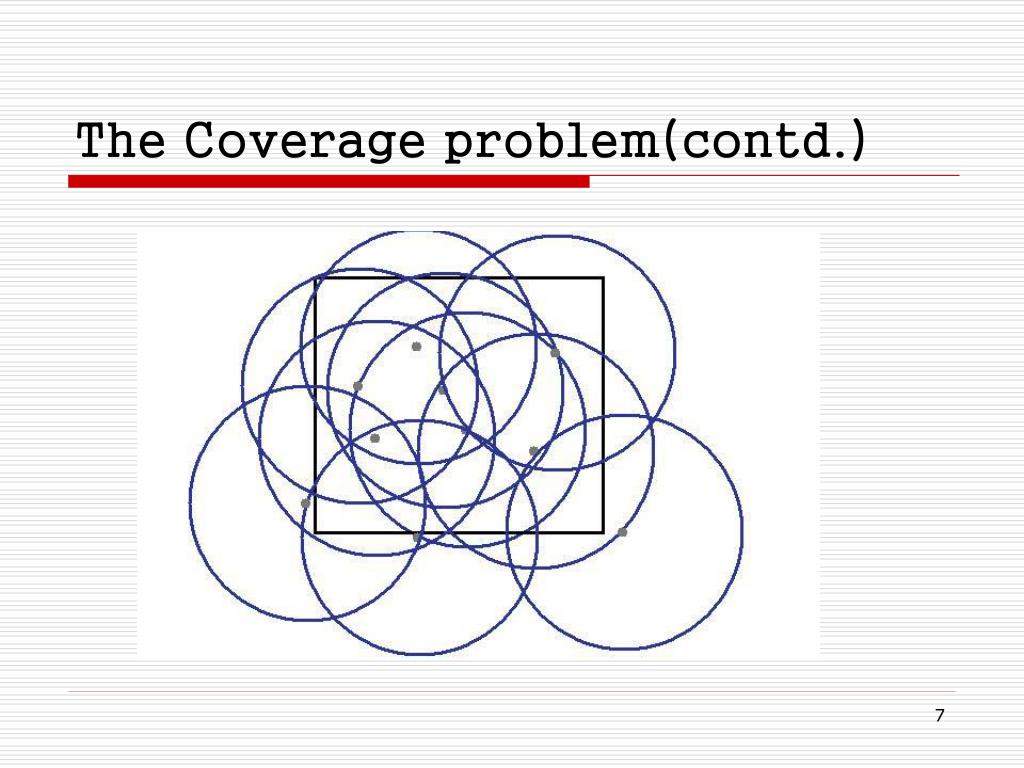 The Coverage problem(contd.)

7